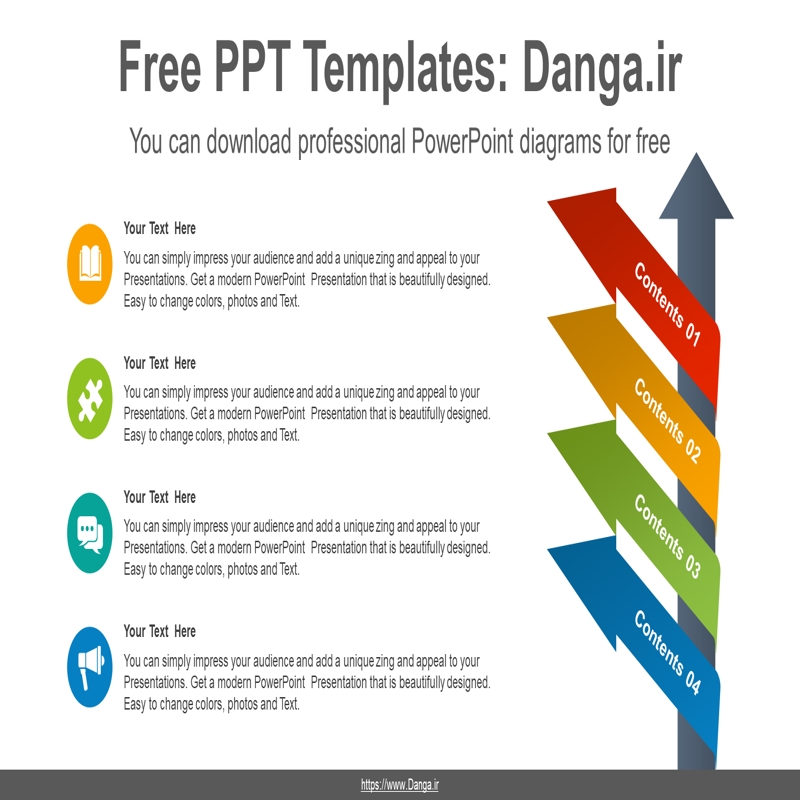 Free PPT Templates: Danga.ir

You can download professional PowerPoint diagrams for free

Your Text Here

You can simply impress your audience and add a unique zing and appeal to your Presentations. Get a modern PowerPoint Presentation that is beautifully designed. Easy to change colors, photos and Text.

Your Text Here

You can simply impress your audience and add a unique zing and appeal to your Presentations. Get a modern PowerPoint Presentation that is beautifully designed. Easy to change colors, photos and Text.

Your Text Here

You can simply impress your audience and add a unique zing and appeal to your Presentations. Get a modern PowerPoint Presentation that is beautifully designed. Easy to change colors, photos and Text.

Your Text Here

You can simply impress your audience and add a unique zing and appeal to your Presentations. Get a modern PowerPoint Presentation that is beautifully designed. Easy to change colors, photos and Text.

Contents 01

Contents 02

Contents 03

Contents 04

https://www.Danga.ir